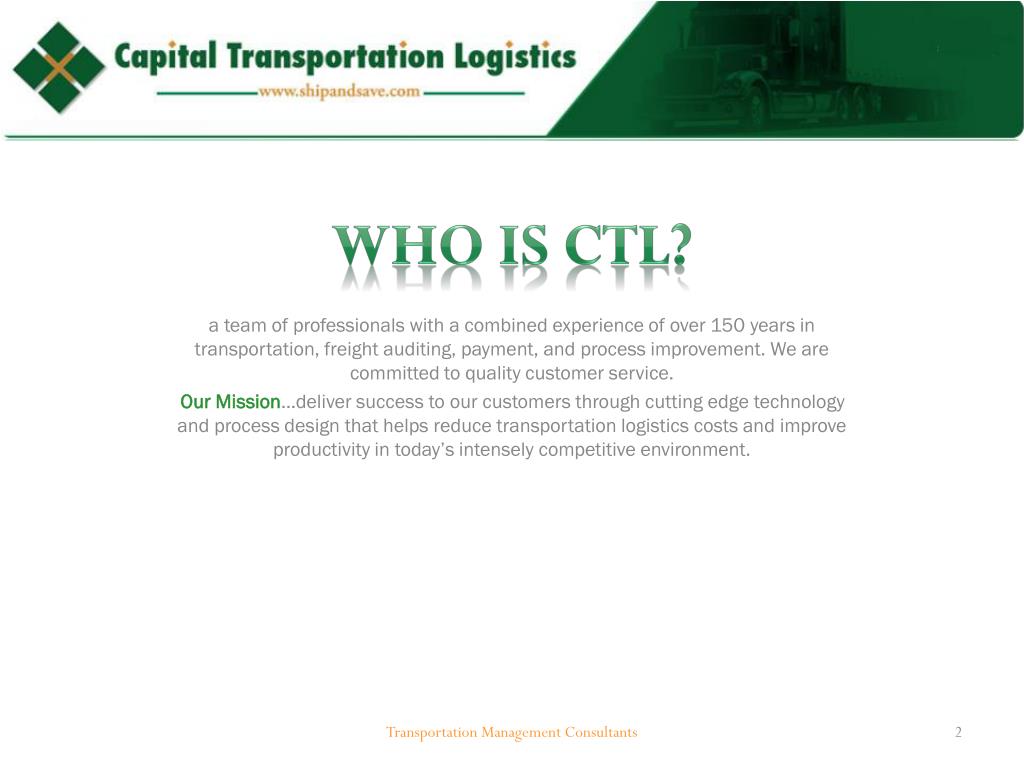 Capital Transportation Logistics
www.shipandsave.com

WHO IS CTL?

a team of professionals with a combined experience of over 150 years in transportation, freight auditing, payment, and process improvement. We are committed to quality customer service.

Our Mission…deliver success to our customers through cutting edge technology and process design that helps reduce transportation logistics costs and improve productivity in today's intensely competitive environment.

Transportation Management Consultants

2